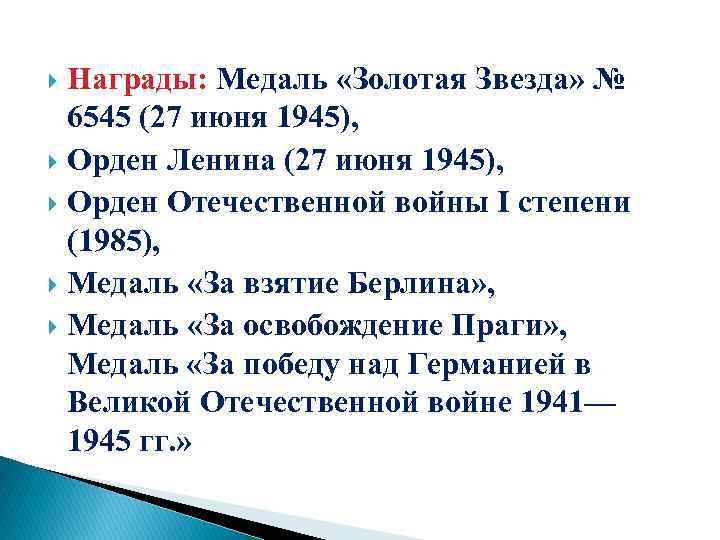 Награды: Медаль «Золотая Звезда» № 6545 (27 июня 1945),

Орден Ленина (27 июня 1945),

Орден Отечественной войны I степени (1985),

Медаль «За взятие Берлина»,

Медаль «За освобождение Праги», Медаль «За победу над Германией в Великой Отечественной войне 1941—1945 гг.»